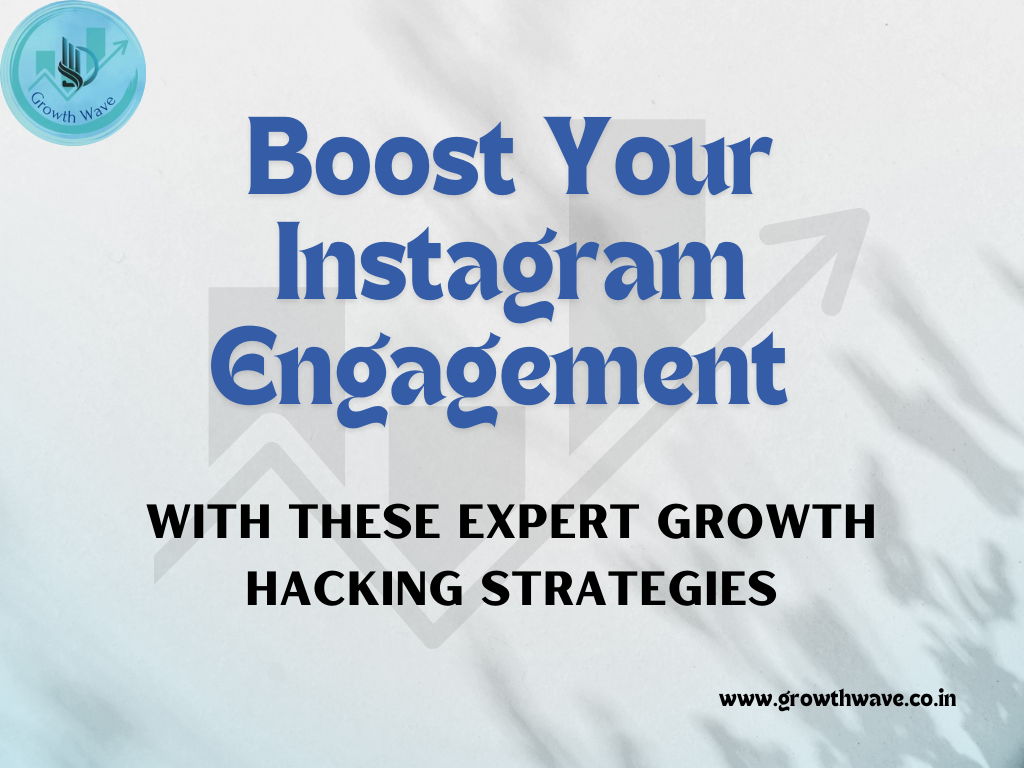 Growth Wave

Boost Your Instagram Engagement

WITH THESE EXPERT GROWTH HACKING STRATEGIES

www.growthwave.co.in